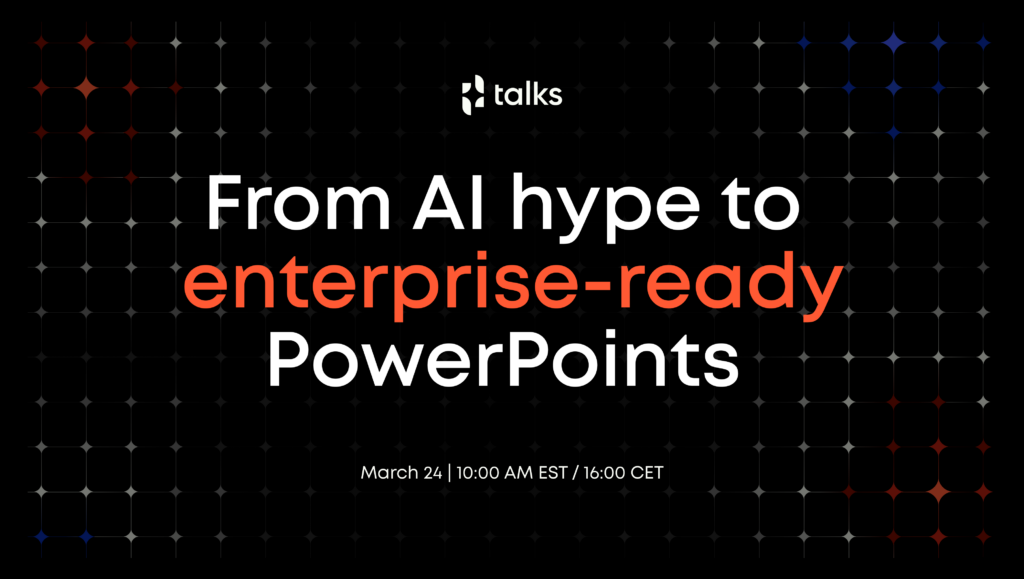 talks

From AI hype to enterprise-ready PowerPoints

March 24 | 10:00 AM EST / 16:00 CET